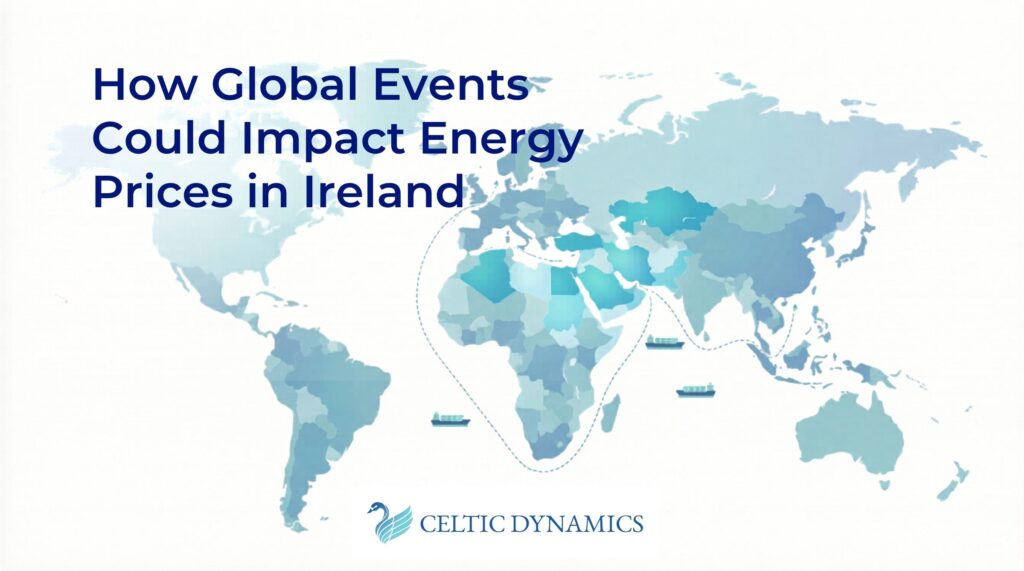 How Global Events Could Impact Energy Prices in Ireland

CELTIC DYNAMICS